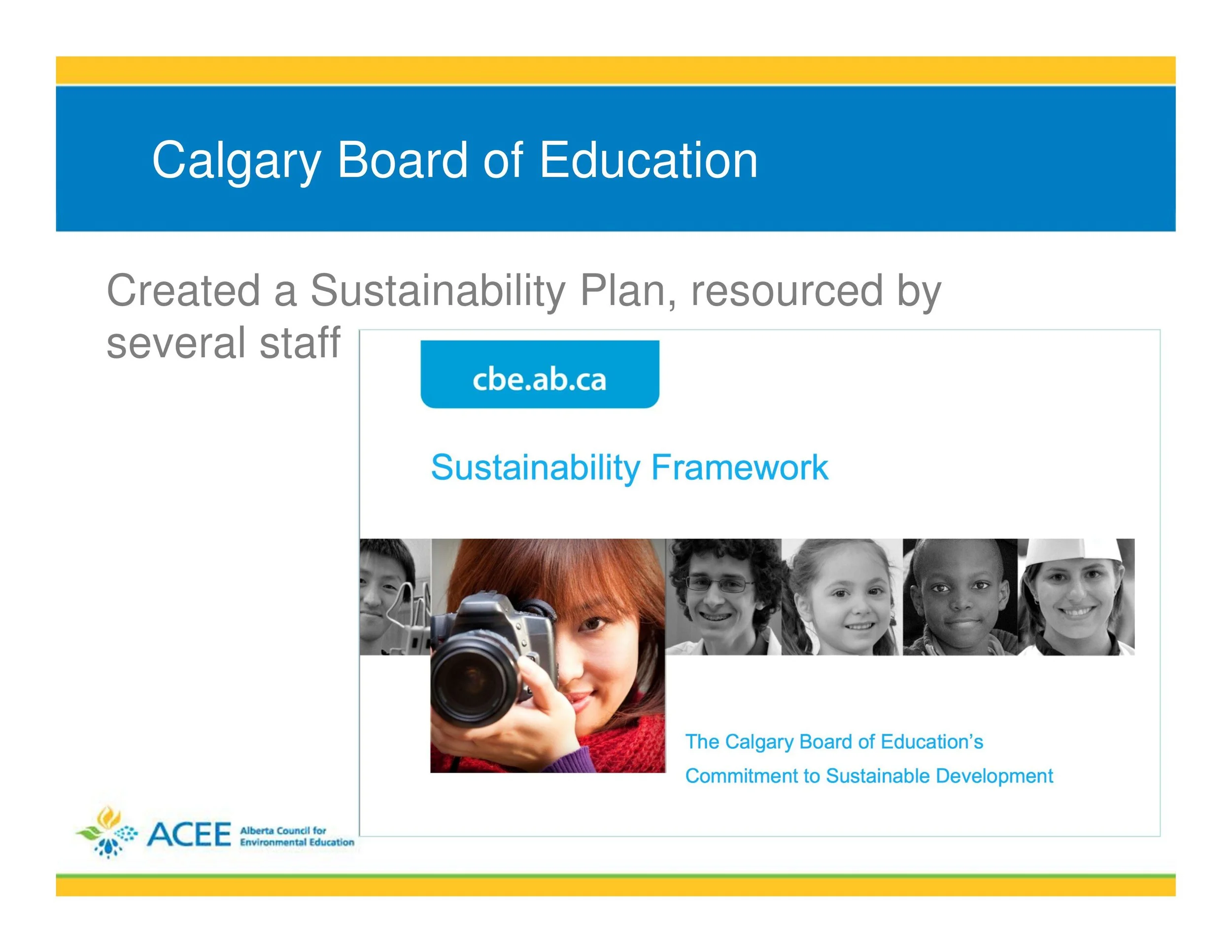 Calgary Board of Education

Created a Sustainability Plan, resourced by several staff

cbe.ab.ca

Sustainability Framework

The Calgary Board of Education's
Commitment to Sustainable Development

ACEE Alberta Council for Environmental Education